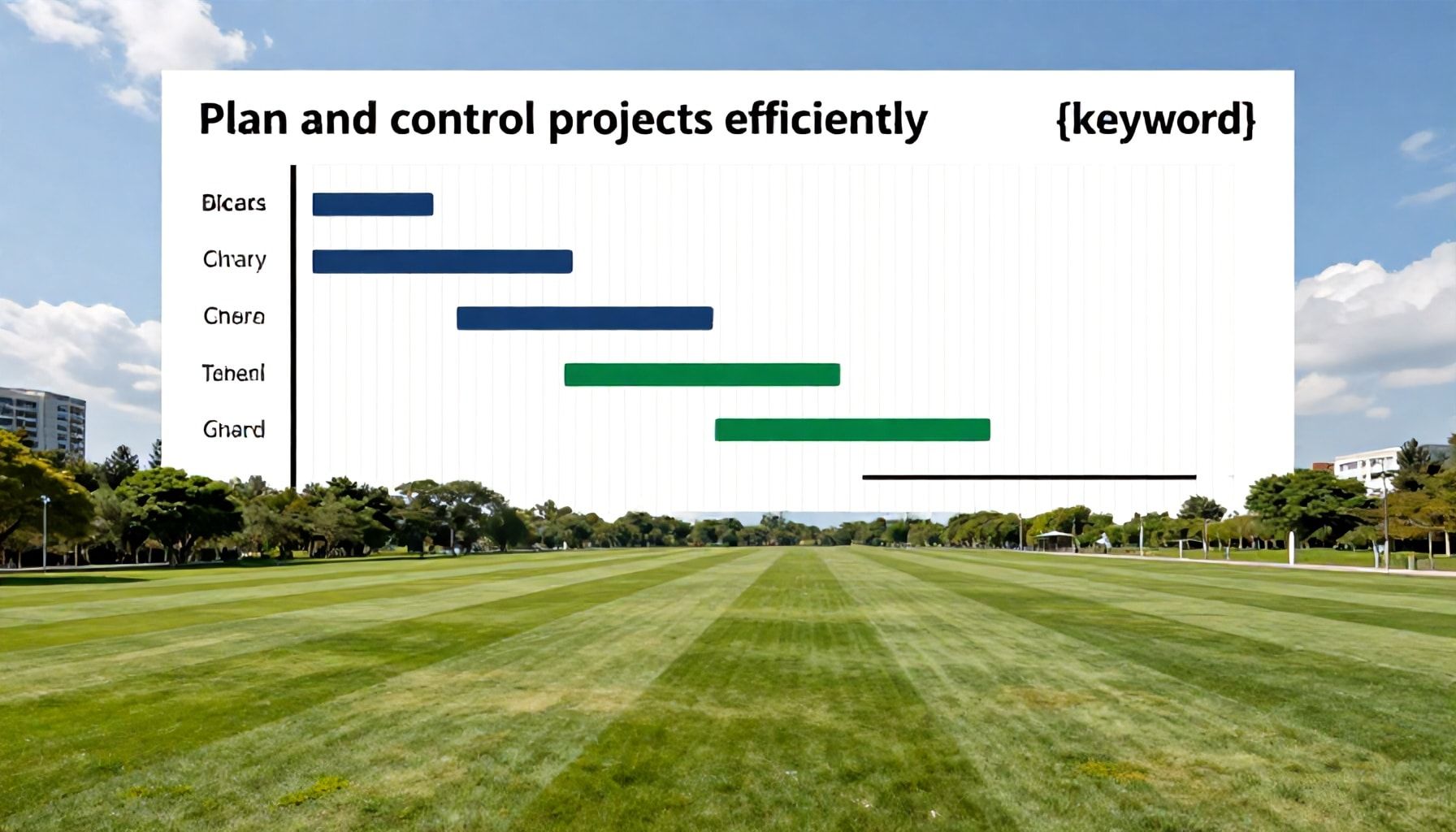 Plan and control projects efficiently {keyword}

Blcars
Chary
Chera
Tehenl
Ghard